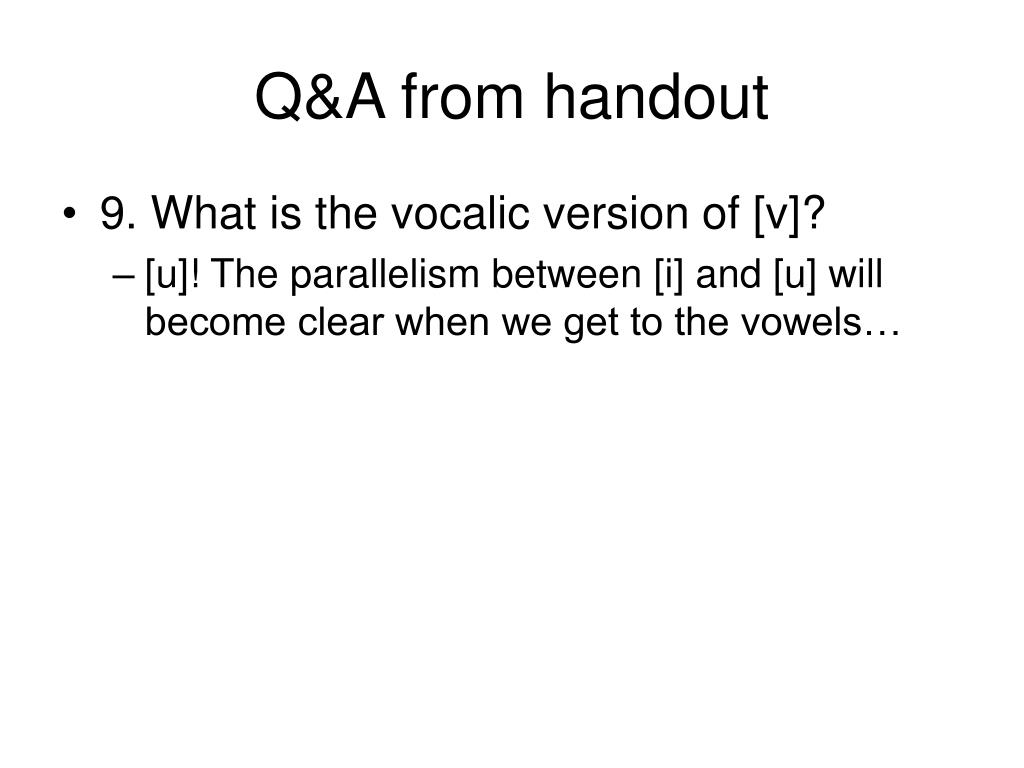 Q&A from handout

• 9. What is the vocalic version of [v]?

– [u]! The parallelism between [i] and [u] will become clear when we get to the vowels…